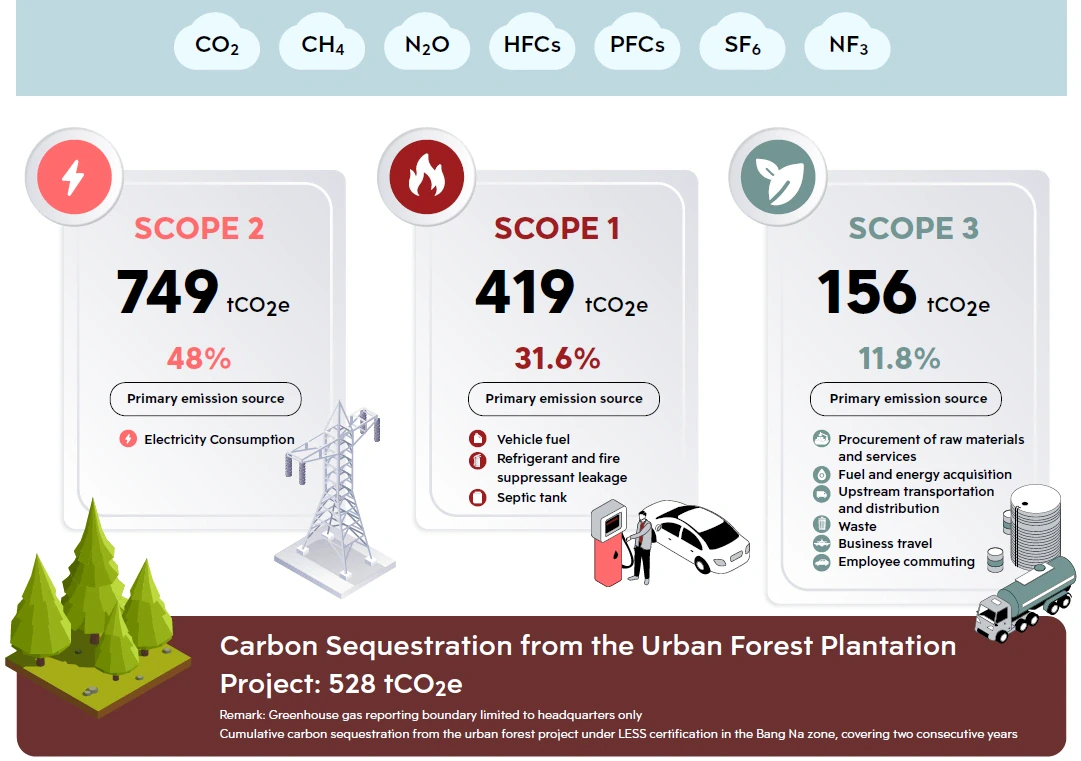 $CO_2$ $CH_4$ $N_2O$ HFCs PFCs $SF_6$ $NF_3$

SCOPE 2
749 $tCO_2e$
48%
Primary emission source
Electricity Consumption

SCOPE 1
419 $tCO_2e$
31.6%
Primary emission source
Vehicle fuel
Refrigerant and fire suppressant leakage
Septic tank

SCOPE 3
156 $tCO_2e$
11.8%
Primary emission source
Procurement of raw materials and services
Fuel and energy acquisition
Upstream transportation and distribution
Waste
Business travel
Employee commuting

Carbon Sequestration from the Urban Forest Plantation Project: 528 $tCO_2e$
Remark: Greenhouse gas reporting boundary limited to headquarters only
Cumulative carbon sequestration from the urban forest project under LESS certification in the Bang Na zone, covering two consecutive years